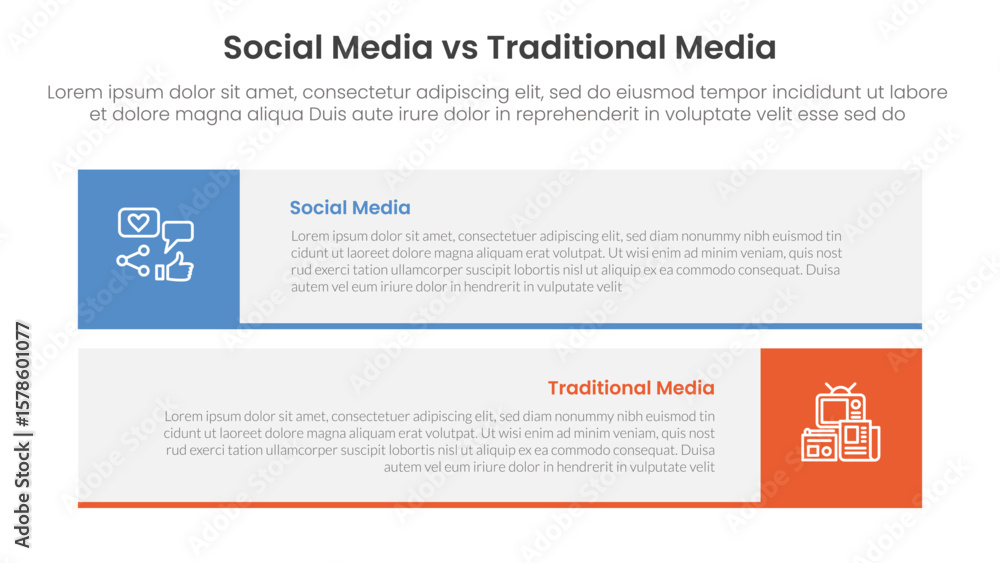 Social Media vs Traditional Media

Lorem ipsum dolor sit amet, consectetur adipiscing elit, sed do eiusmod tempor incididunt ut labore et dolore magna aliqua Duis aute irure dolor in reprehenderit in voluptate velit esse sed do

Social Media

Lorem ipsum dolor sit amet, consectetuer adipiscing elit, sed diam nonummy nibh euismod tincidunt ut laoreet dolore magna aliquam erat volutpat. Ut wisi enim ad minim veniam, quis nostrud exerci tation ullamcorper suscipit lobortis nisl ut aliquip ex ea commodo consequat. Duisa autem vel eum iriure dolor in hendrerit in vulputate velit

Traditional Media

Lorem ipsum dolor sit amet, consectetuer adipiscing elit, sed diam nonummy nibh euismod tincidunt ut laoreet dolore magna aliquam erat volutpat. Ut wisi enim ad minim veniam, quis nostrud exerci tation ullamcorper suscipit lobortis nisl ut aliquip ex ea commodo consequat. Duisa autem vel eum iriure dolor in hendrerit in vulputate velit

Adobe Stock | #1578601077